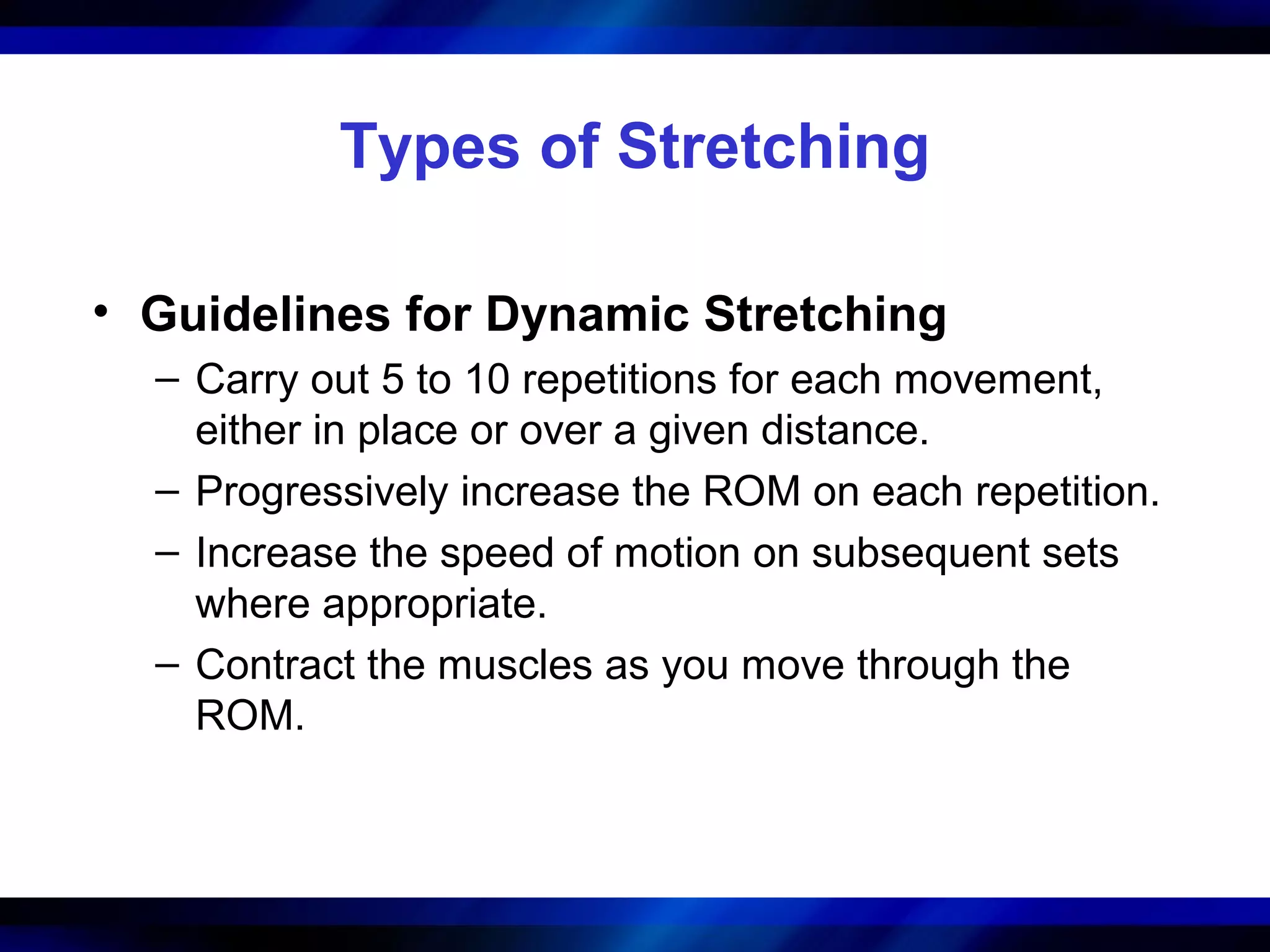 Types of Stretching

• Guidelines for Dynamic Stretching
– Carry out 5 to 10 repetitions for each movement, either in place or over a given distance.
– Progressively increase the ROM on each repetition.
– Increase the speed of motion on subsequent sets where appropriate.
– Contract the muscles as you move through the ROM.